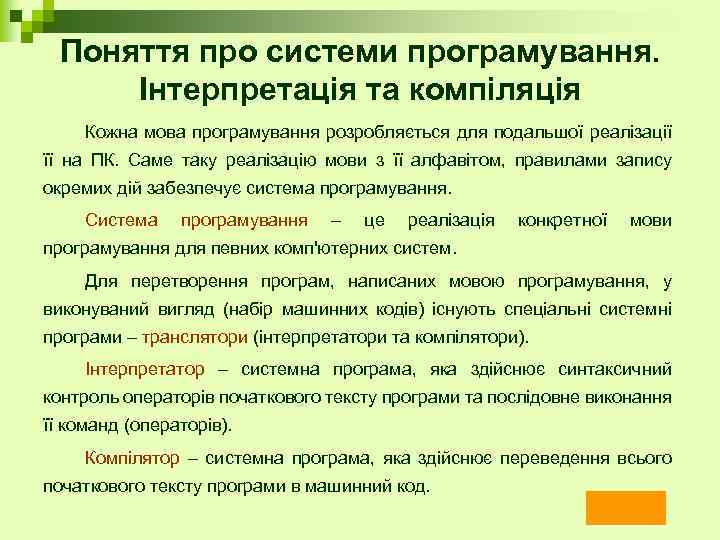 Поняття про системи програмування. Інтерпретація та компіляція

Кожна мова програмування розробляється для подальшої реалізації її на ПК. Саме таку реалізацію мови з її алфавітом, правилами запису окремих дій забезпечує система програмування.

Система програмування – це реалізація конкретної мови програмування для певних комп'ютерних систем.

Для перетворення програм, написаних мовою програмування, у виконуваний вигляд (набір машинних кодів) існують спеціальні системні програми – транслятори (інтерпретатори та компілятори).

Інтерпретатор – системна програма, яка здійснює синтаксичний контроль операторів початкового тексту програми та послідовне виконання її команд (операторів).

Компілятор – системна програма, яка здійснює переведення всього початкового тексту програми в машинний код.